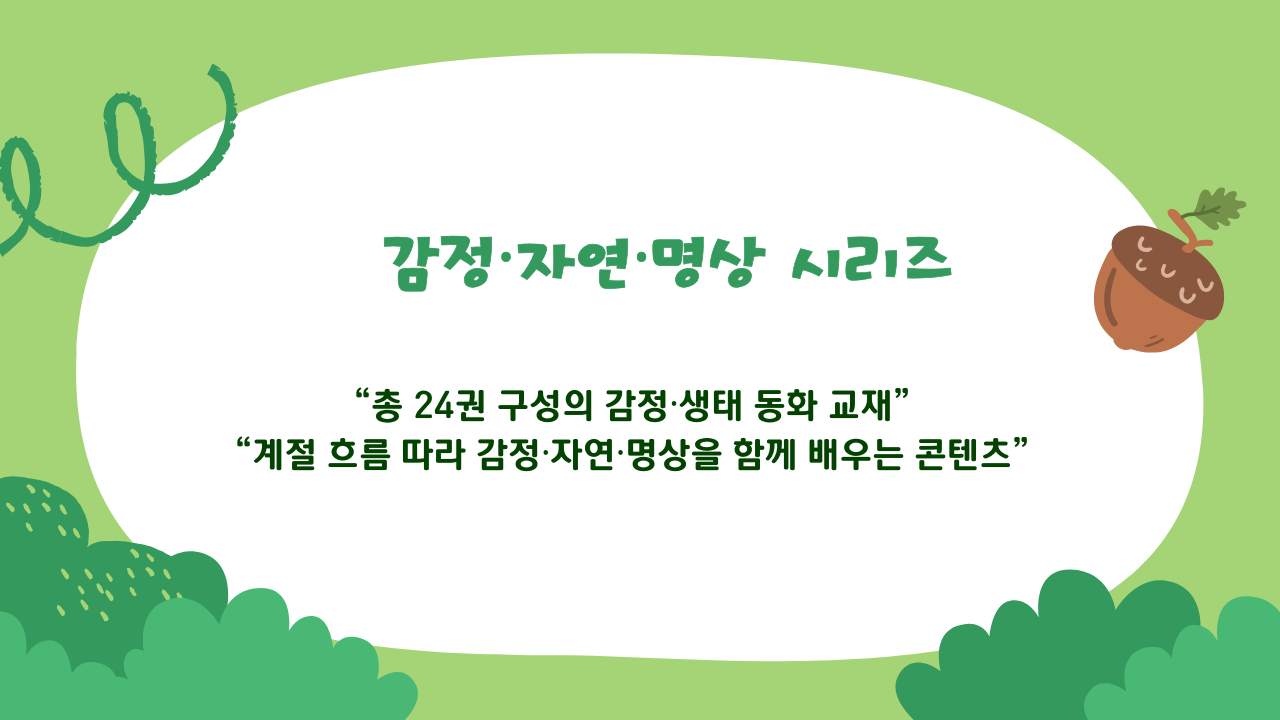 감정·자연·명상 시리즈

“총 24권 구성의 감정·생태 동화 교재”
“계절 흐름 따라 감정·자연·명상을 함께 배우는 콘텐츠”